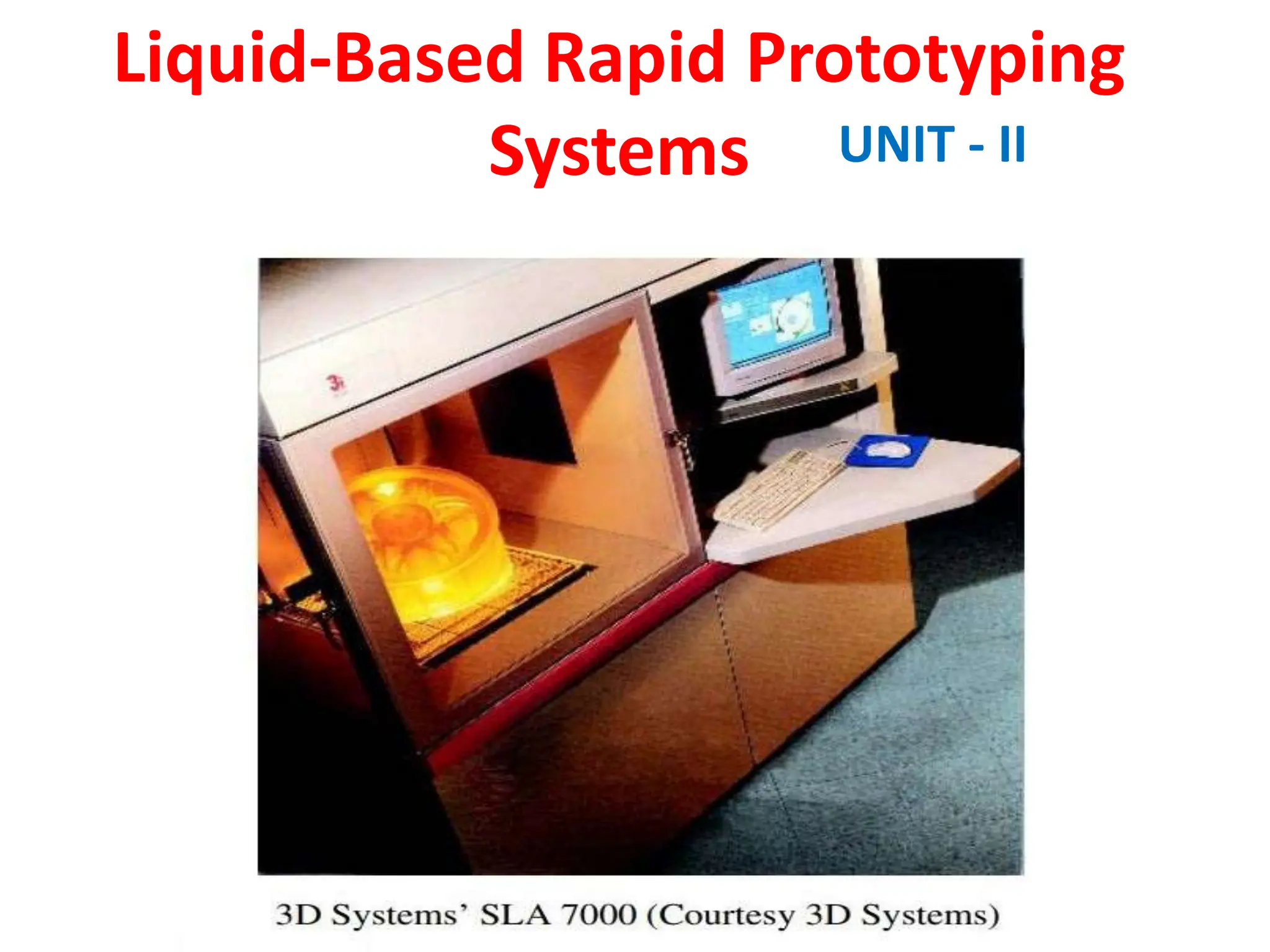 Liquid-Based Rapid Prototyping Systems

UNIT - II

3D Systems' SLA 7000 (Courtesy 3D Systems)